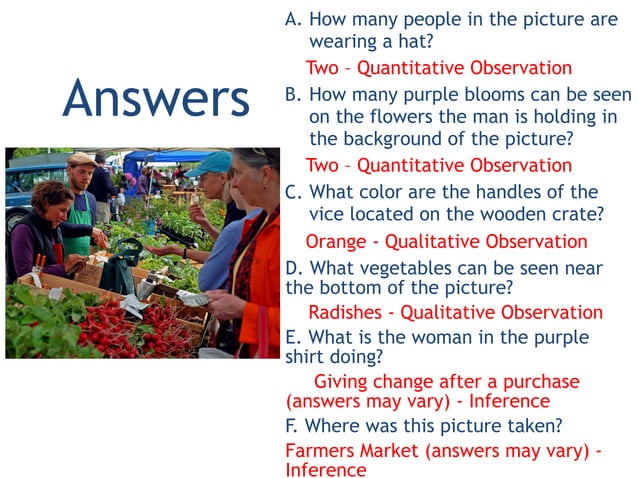 Answers

A. How many people in the picture are wearing a hat?

Two – Quantitative Observation

B. How many purple blooms can be seen on the flowers the man is holding in the background of the picture?

Two – Quantitative Observation

C. What color are the handles of the vice located on the wooden crate?

Orange - Qualitative Observation

D. What vegetables can be seen near the bottom of the picture?

Radishes - Qualitative Observation

E. What is the woman in the purple shirt doing?

Giving change after a purchase (answers may vary) - Inference

F. Where was this picture taken?

Farmers Market (answers may vary) - Inference